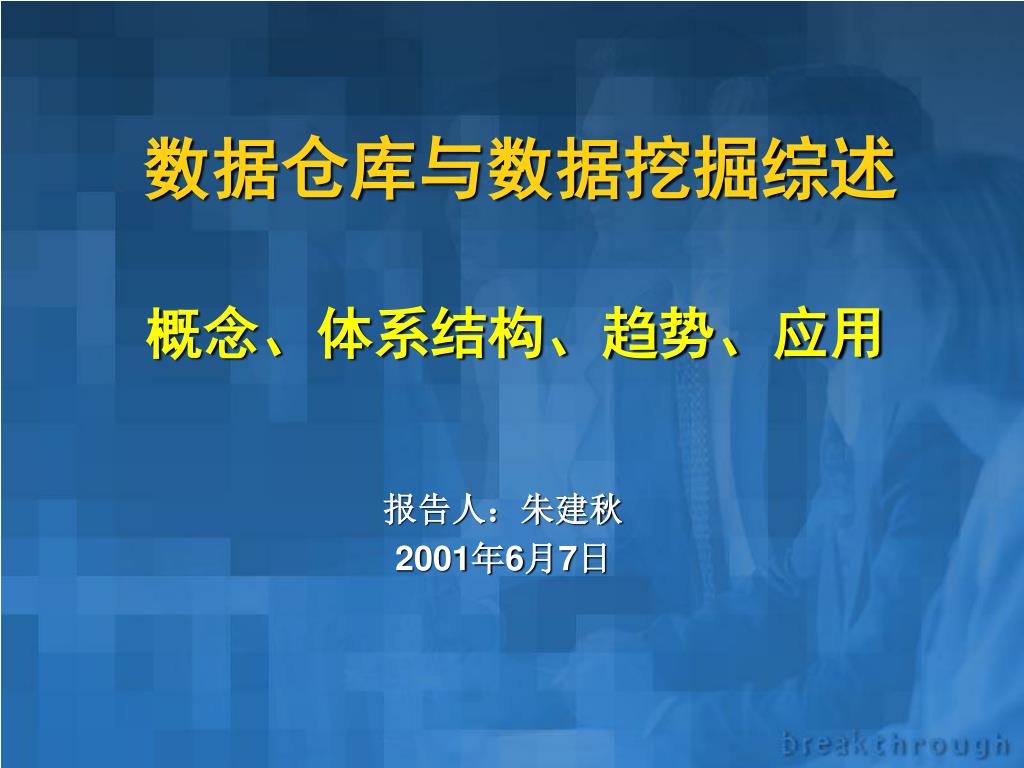 数据仓库与数据挖掘综述

概念、体系结构、趋势、应用

报告人：朱建秋
2001年6月7日

breakthrough